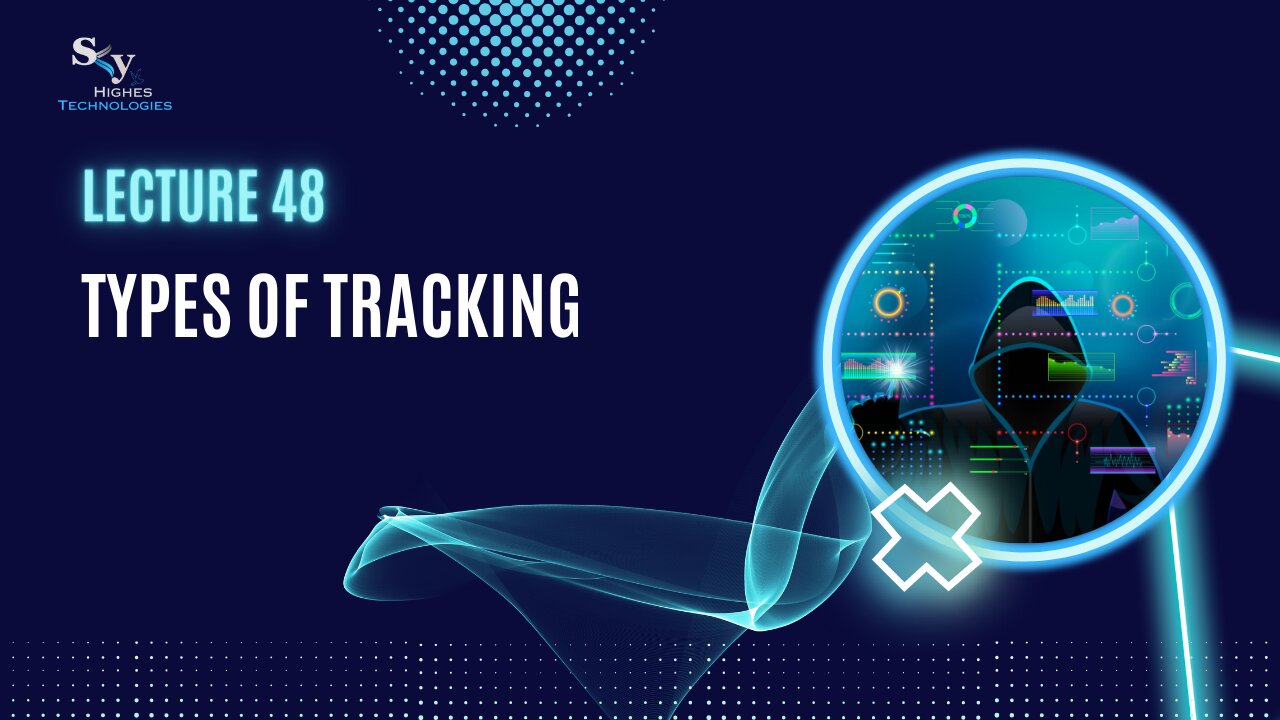 Sky
HIGHES
TECHNOLOGIES

LECTURE 48

TYPES OF TRACKING